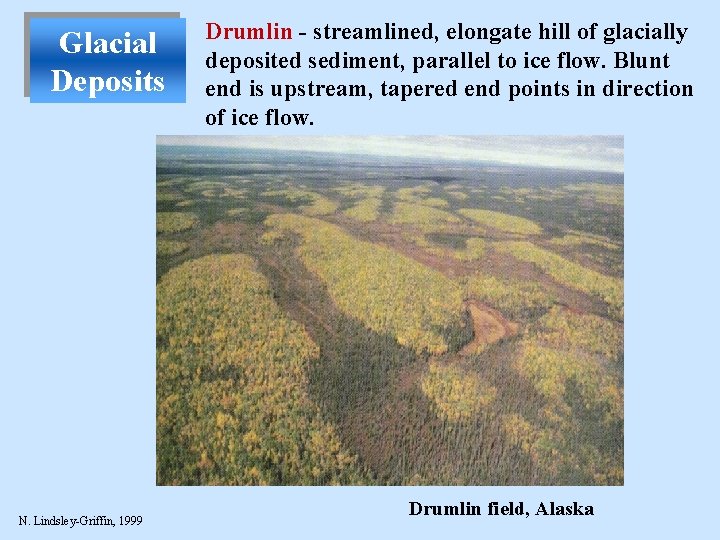 Glacial Deposits

Drumlin - streamlined, elongate hill of glacially deposited sediment, parallel to ice flow. Blunt end is upstream, tapered end points in direction of ice flow.

Drumlin field, Alaska

N. Lindsley-Griffin, 1999